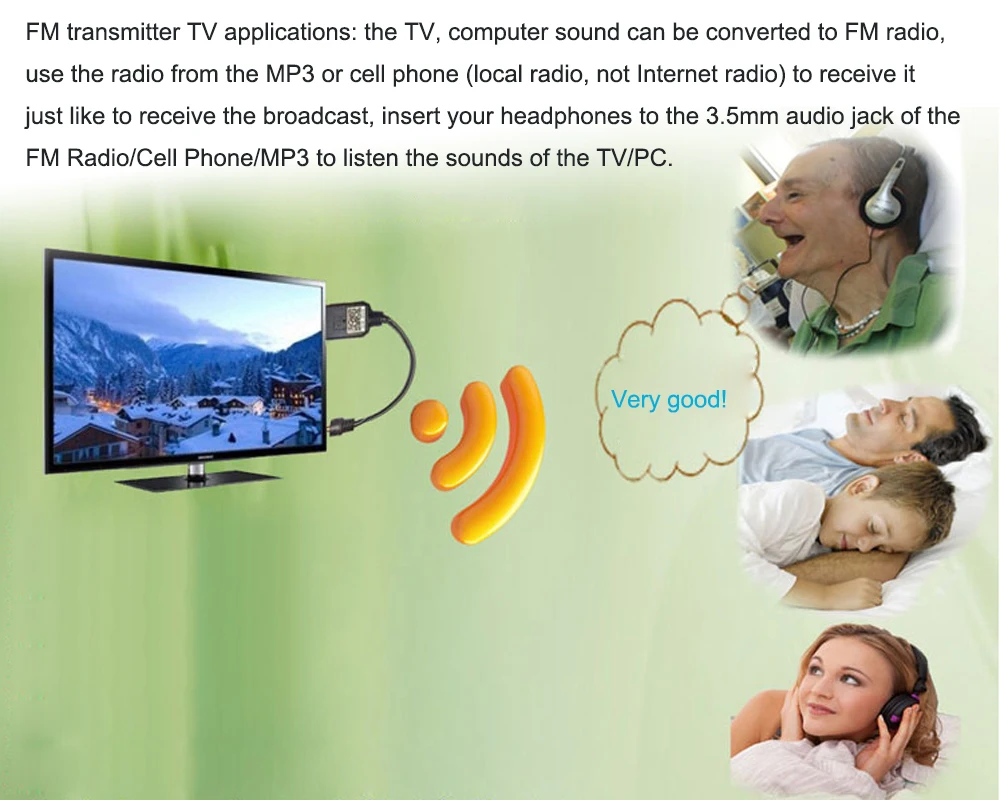 FM transmitter TV applications: the TV, computer sound can be converted to FM radio, use the radio from the MP3 or cell phone (local radio, not Internet radio) to receive it just like to receive the broadcast, insert your headphones to the 3.5mm audio jack of the FM Radio/Cell Phone/MP3 to listen the sounds of the TV/PC.

Very good!